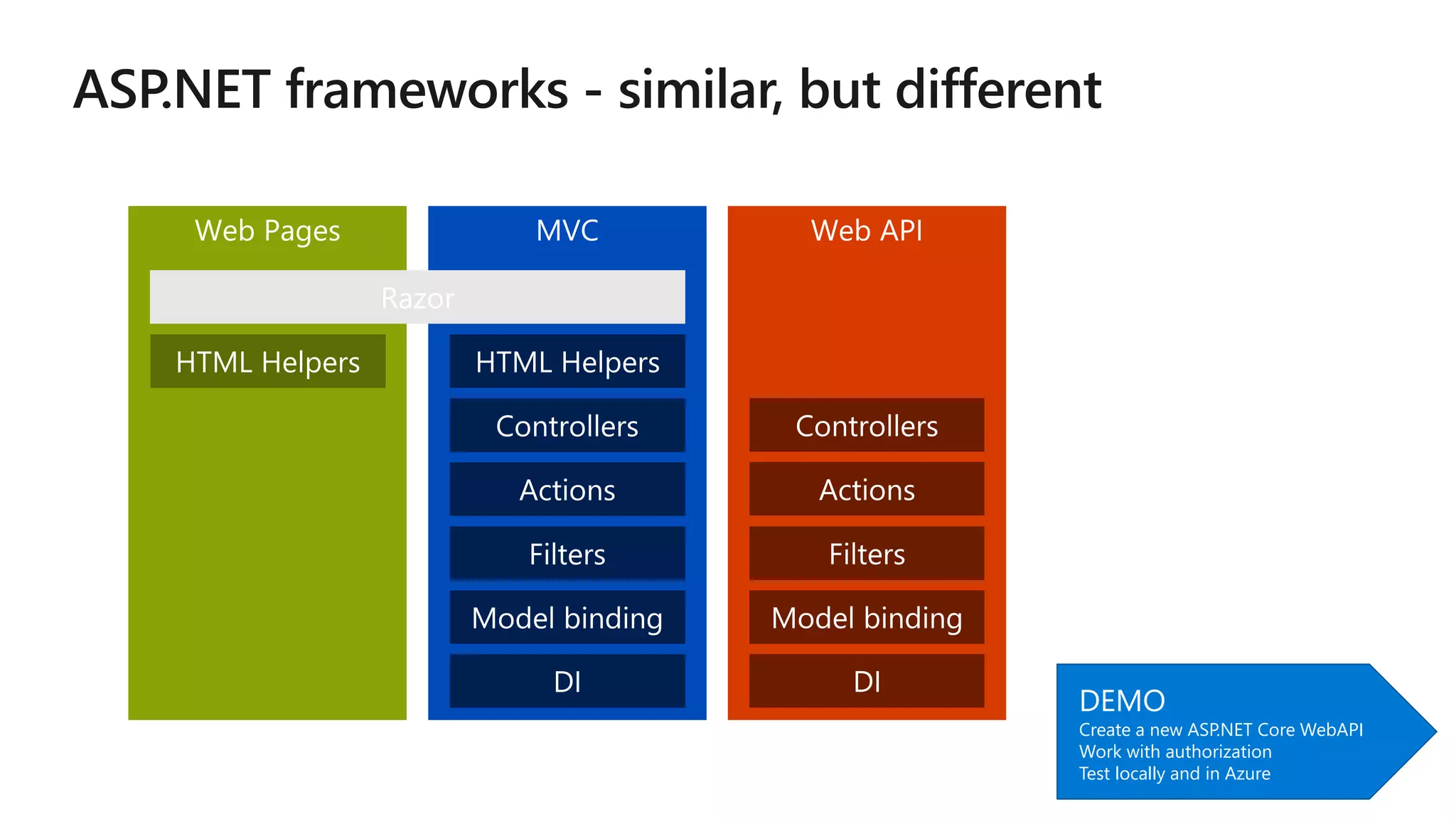 ASP.NET frameworks - similar, but different

Web Pages

Razor

HTML Helpers

MVC

HTML Helpers

Controllers

Actions

Filters

Model binding

DI

Web API

Controllers

Actions

Filters

Model binding

DI

DEMO
Create a new ASP.NET Core WebAPI
Work with authorization
Test locally and in Azure